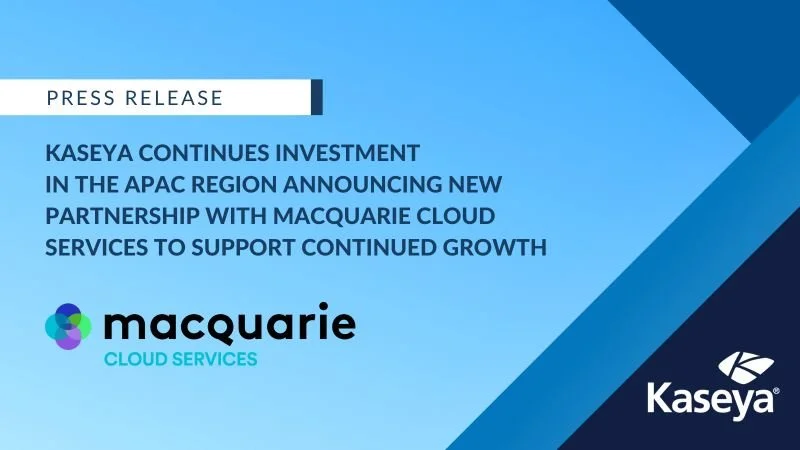 PRESS RELEASE

KASEYA CONTINUES INVESTMENT IN THE APAC REGION ANNOUNCING NEW PARTNERSHIP WITH MACQUARIE CLOUD SERVICES TO SUPPORT CONTINUED GROWTH

macquarie
CLOUD SERVICES

Kaseya®